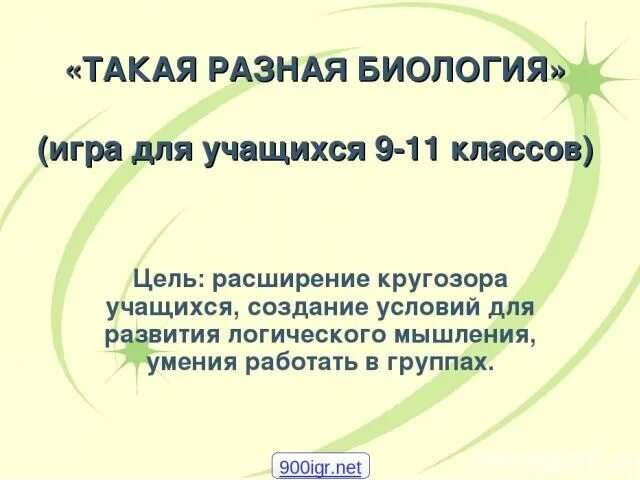 «ТАКАЯ РАЗНАЯ БИОЛОГИЯ»

(игра для учащихся 9-11 классов)

Цель: расширение кругозора учащихся, создание условий для развития логического мышления, умения работать в группах.

900igr.net